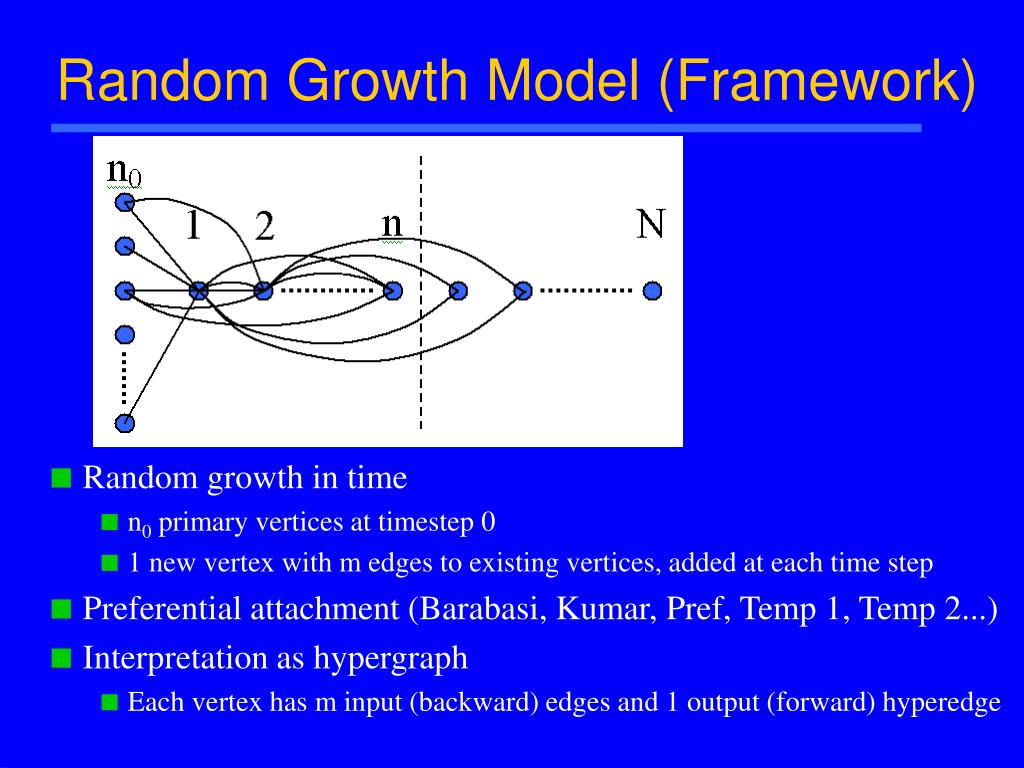 Random Growth Model (Framework)

$n_0$

1 2 n N

Random growth in time

$n_0$ primary vertices at timestep 0

1 new vertex with m edges to existing vertices, added at each time step

Preferential attachment (Barabasi, Kumar, Pref, Temp 1, Temp 2...)

Interpretation as hypergraph

Each vertex has m input (backward) edges and 1 output (forward) hyperedge